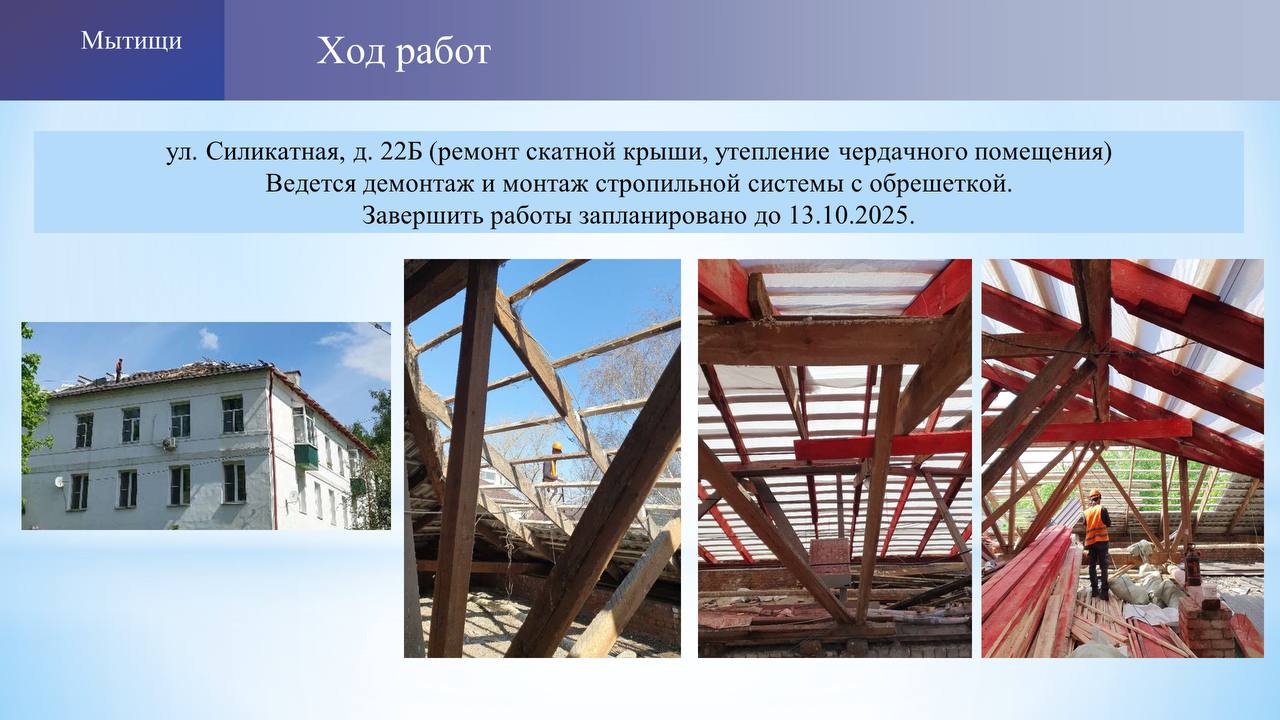 Мытищи

Ход работ

ул. Силикатная, д. 22Б (ремонт скатной крыши, утепление чердачного помещения)
Ведется демонтаж и монтаж стропильной системы с обрешеткой.
Завершить работы запланировано до 13.10.2025.